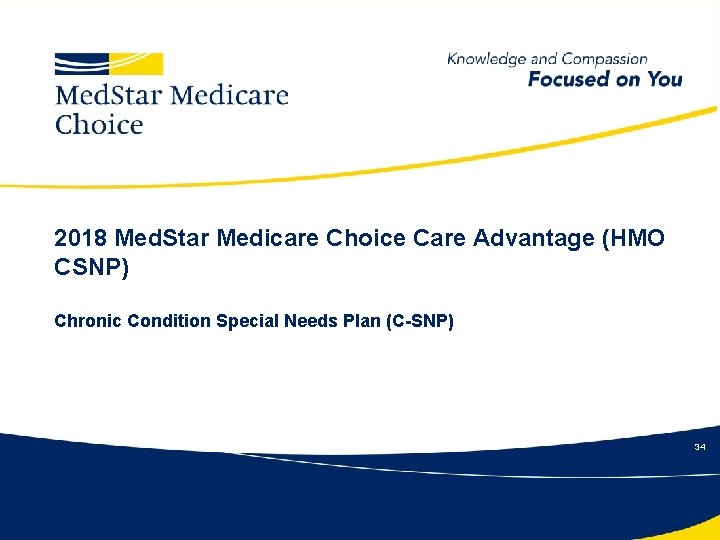 MedStar Medicare Choice

Knowledge and Compassion
Focused on You

2018 MedStar Medicare Choice Care Advantage (HMO CSNP)

Chronic Condition Special Needs Plan (C-SNP)

34